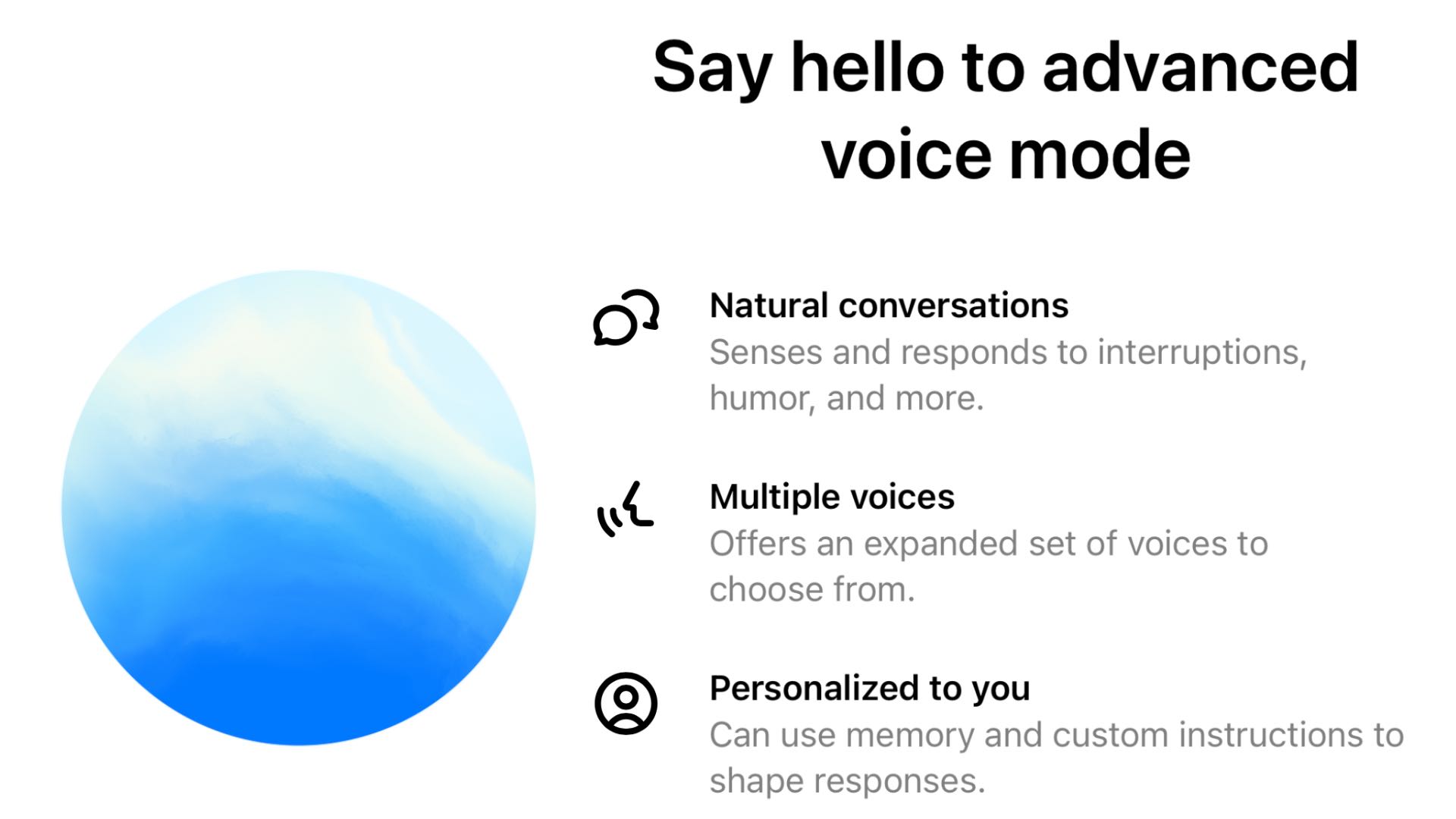 Say hello to advanced voice mode

Natural conversations
Senses and responds to interruptions, humor, and more.

Multiple voices
Offers an expanded set of voices to choose from.

Personalized to you
Can use memory and custom instructions to shape responses.